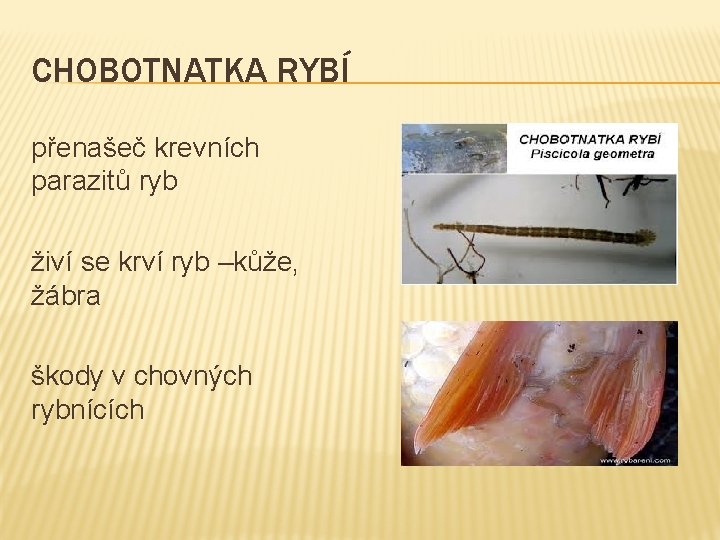 CHOBOTNATKA RYBÍ

přenašeč krevních parazitů ryb

živí se krví ryb –kůže, žábra

škody v chovných rybnících

CHOBOTNATKA RYBÍ
Piscicola geometra

www.rybareni.com